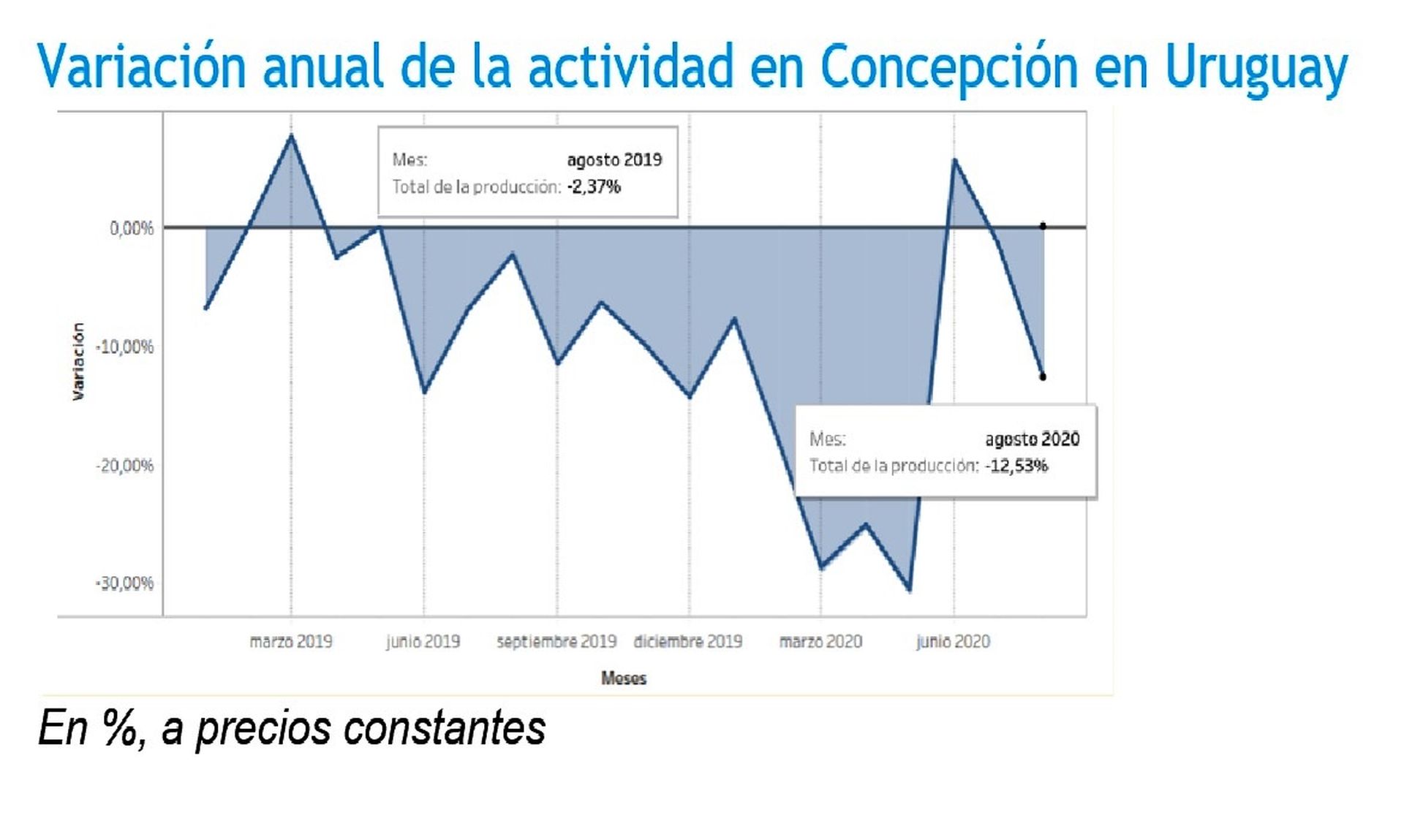 Variación anual de la actividad en Concepción en Uruguay

Mes: agosto 2019
Total de la producción: -2,37%

0,00%
-10,00%
-20,00%
-30,00%

Variación

Mes: agosto 2020
Total de la producción: -12,53%

marzo 2019
junio 2019
septiembre 2019
diciembre 2019
marzo 2020
junio 2020

Meses

En %, a precios constantes